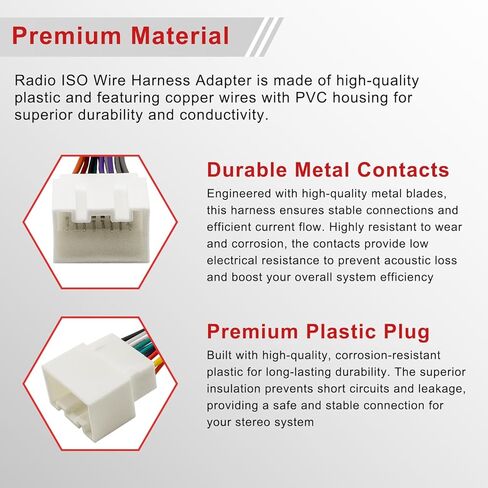 Premium Material

Radio ISO Wire Harness Adapter is made of high-quality plastic and featuring copper wires with PVC housing for superior durability and conductivity.

Durable Metal Contacts

Engineered with high-quality metal blades, this harness ensures stable connections and efficient current flow. Highly resistant to wear and corrosion, the contacts provide low electrical resistance to prevent acoustic loss and boost your overall system efficiency

Premium Plastic Plug

Built with high-quality, corrosion-resistant plastic for long-lasting durability. The superior insulation prevents short circuits and leakage, providing a safe and stable connection for your stereo system